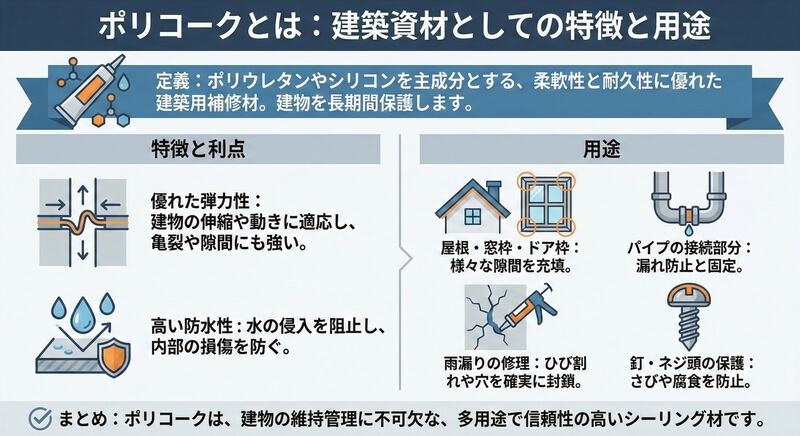 ポリコークとは：建築資材としての特徴と用途

定義：ポリウレタンやシリコンを主成分とする、柔軟性と耐久性に優れた建築用補修材。建物を長期間保護します。

特徴と利点

優れた弾力性：
建物の伸縮や動きに適応し、亀裂や隙間にも強い。

高い防水性：水の侵入を阻止し、内部の損傷を防ぐ。

用途

屋根・窓枠・ドア枠：
様々な隙間を充填。

パイプの接続部分：
漏れ防止と固定。

雨漏りの修理：ひび割れや穴を確実に封鎖。

釘・ネジ頭の保護：
さびや腐食を防止。

まとめ：ポリコークは、建物の維持管理に不可欠な、多用途で信頼性の高いシーリング材です。